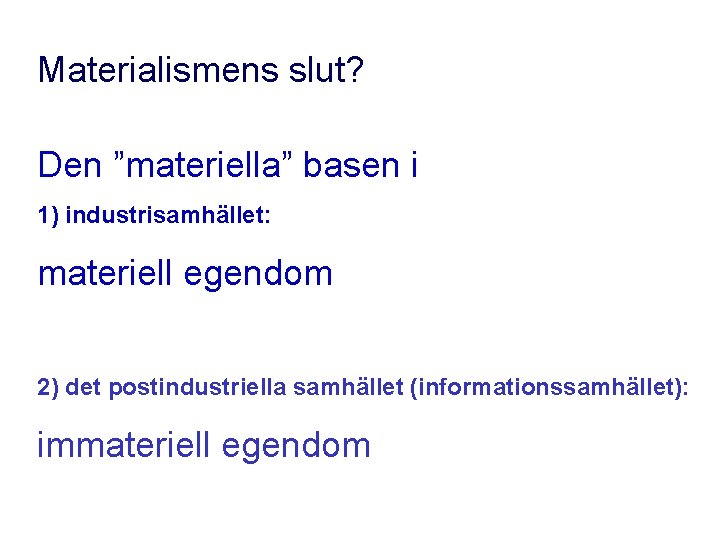 Materialismens slut?

Den ”materiella” basen i

1) industrisamhället:

materiell egendom

2) det postindustriella samhället (informationssamhället):

immateriell egendom